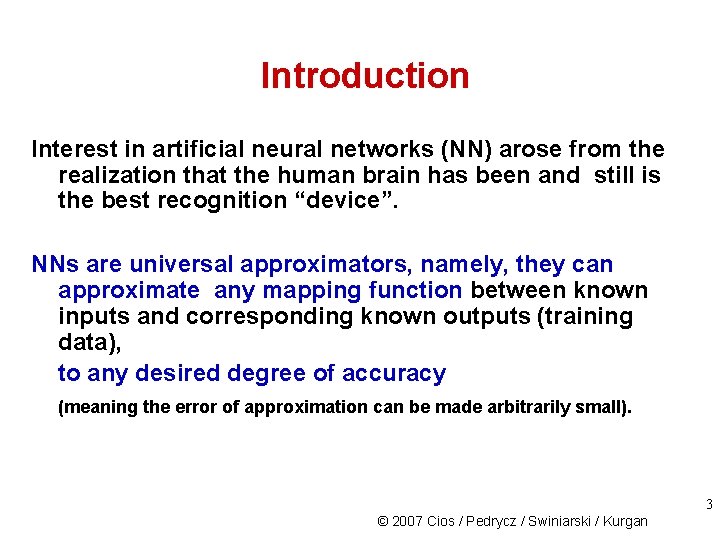 Introduction

Interest in artificial neural networks (NN) arose from the realization that the human brain has been and still is the best recognition “device”.

NNs are universal approximators, namely, they can approximate any mapping function between known inputs and corresponding known outputs (training data),

to any desired degree of accuracy

(meaning the error of approximation can be made arbitrarily small).

3

© 2007 Cios / Pedrycz / Swiniarski / Kurgan